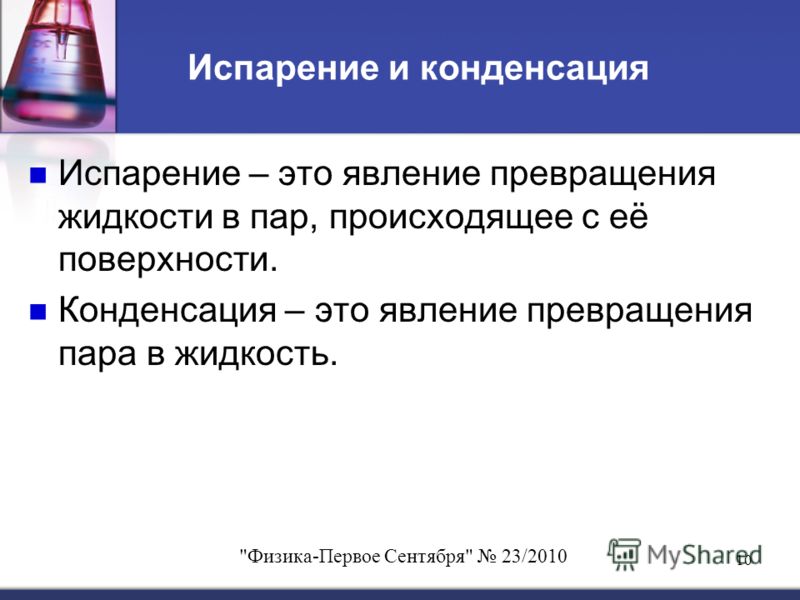 Испарение и конденсация

Испарение – это явление превращения жидкости в пар, происходящее с её поверхности.

Конденсация – это явление превращения пара в жидкость.

"Физика-Первое Сентября" № 23/2010

MyShared

10